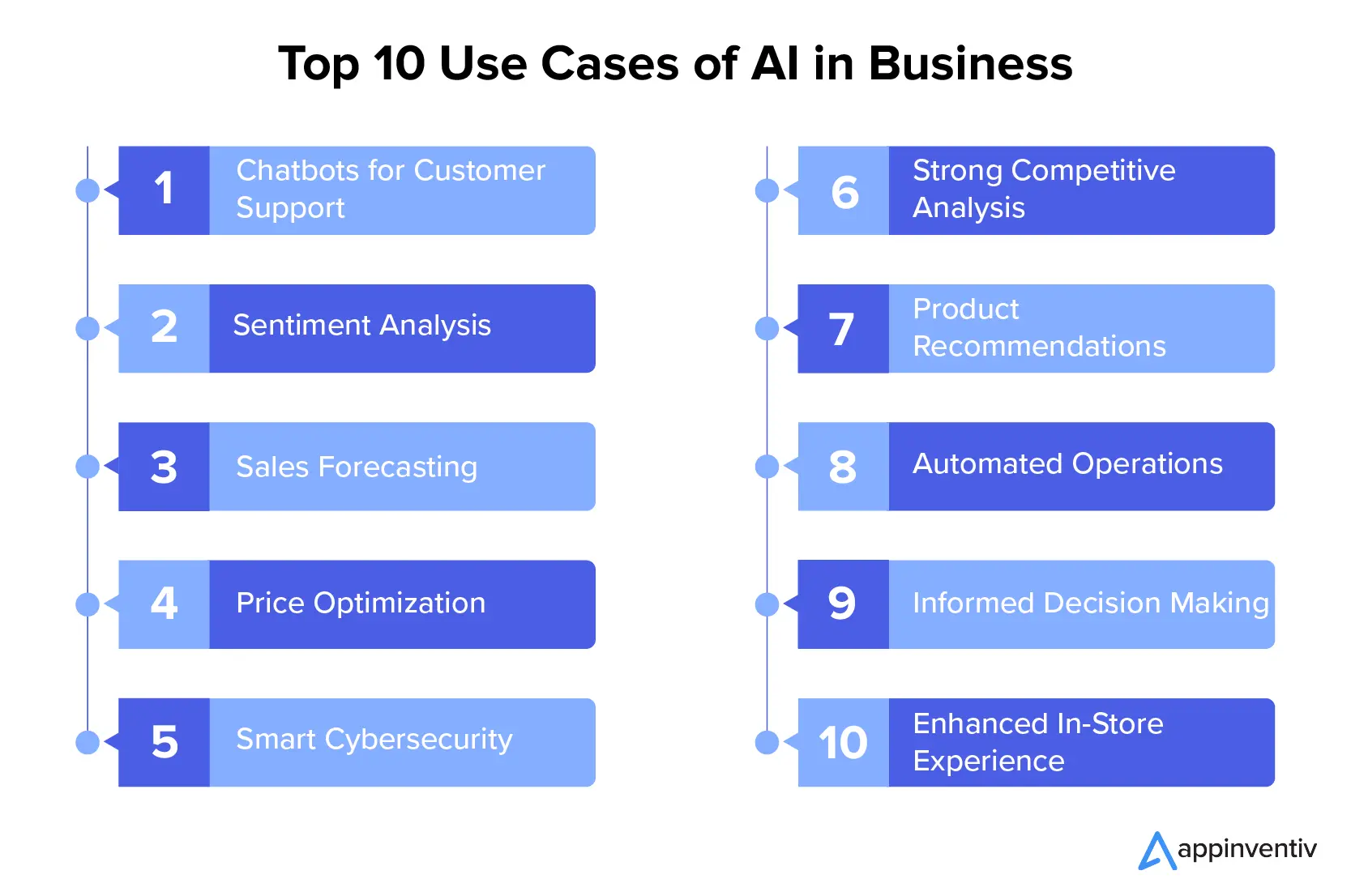 Top 10 Use Cases of AI in Business

1 Chatbots for Customer Support

2 Sentiment Analysis

3 Sales Forecasting

4 Price Optimization

5 Smart Cybersecurity

6 Strong Competitive Analysis

7 Product Recommendations

8 Automated Operations

9 Informed Decision Making

10 Enhanced In-Store Experience

appinventiv